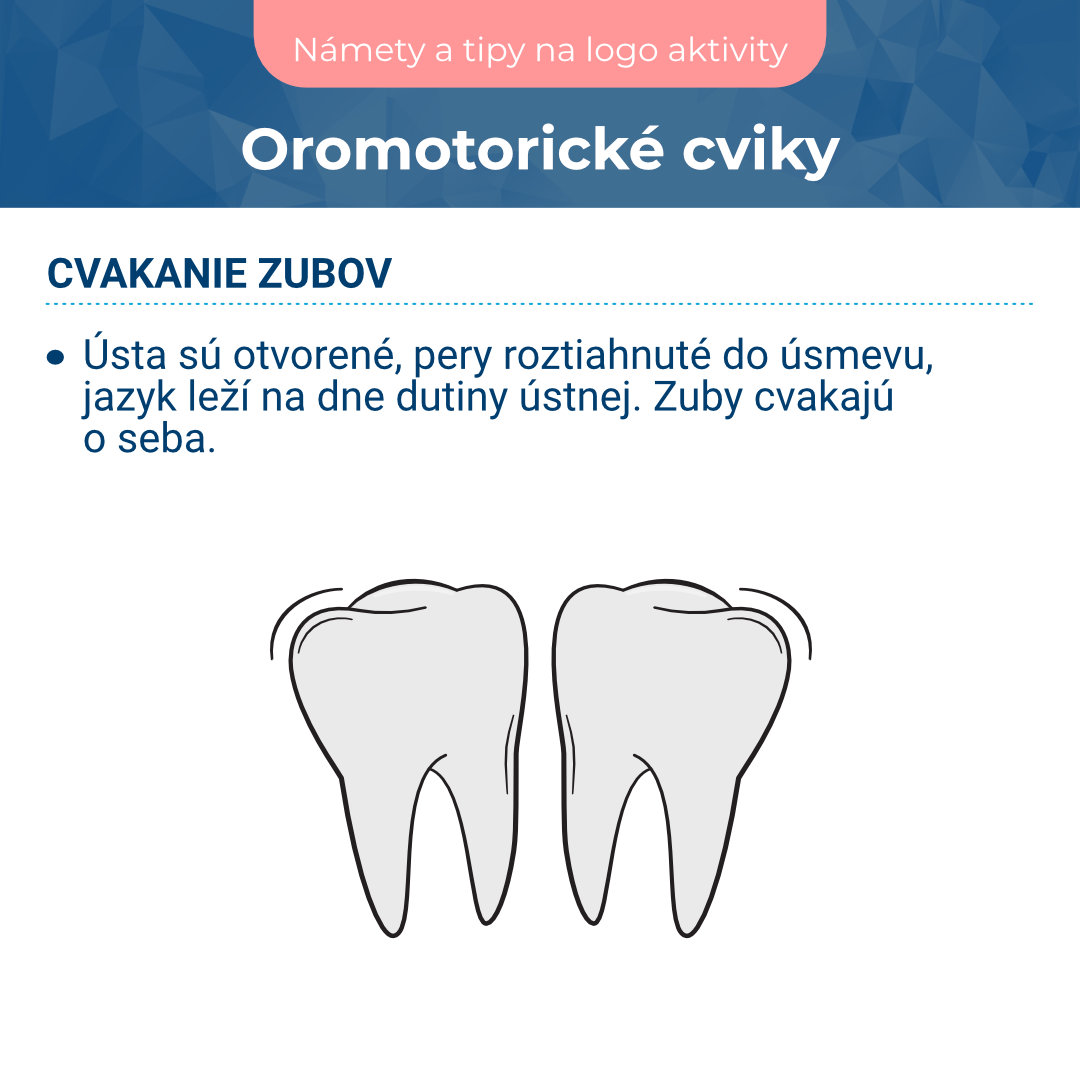 Námety a tipy na logo aktivity

Oromotorické cviky

CVAKANIE ZUBOV

• Ústa sú otvorené, pery roztiahnuté do úsmevu, jazyk leží na dne dutiny ústnej. Zuby cvakajú o seba.